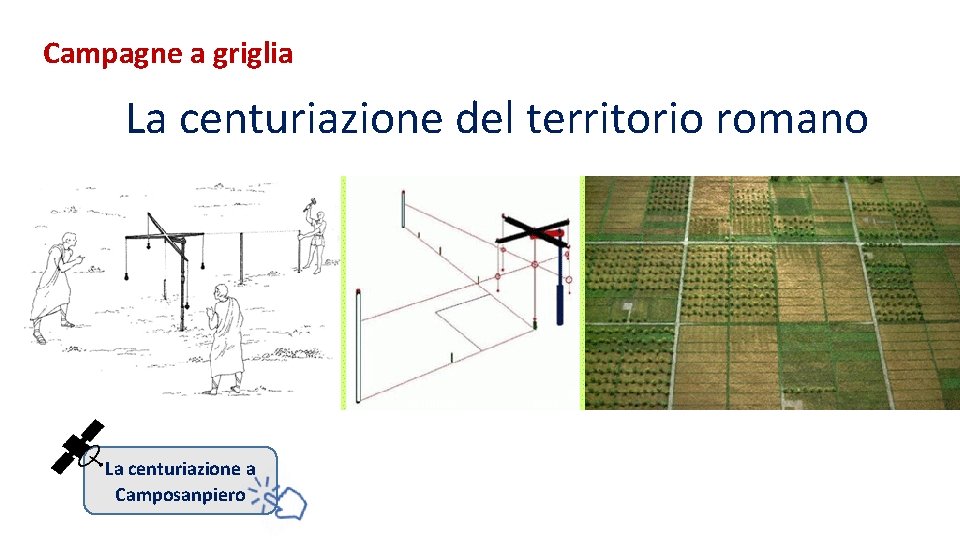 Campagne a griglia

La centuriazione del territorio romano

La centuriazione a Camposanpiero